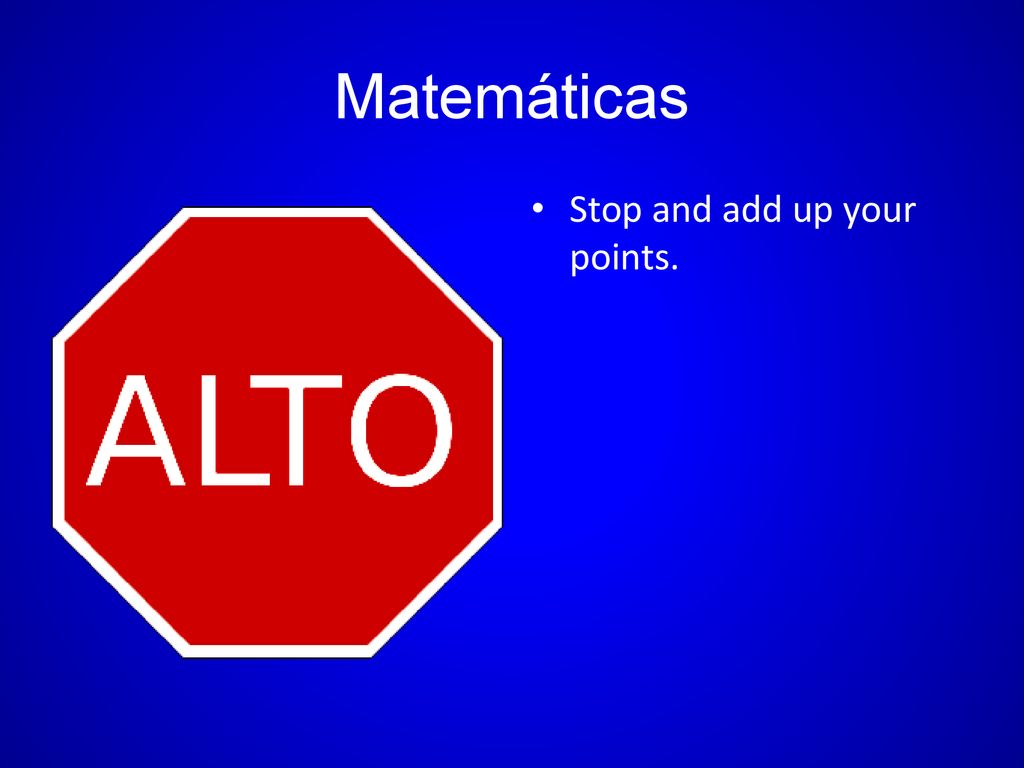 Matemáticas

ALTO

• Stop and add up your points.